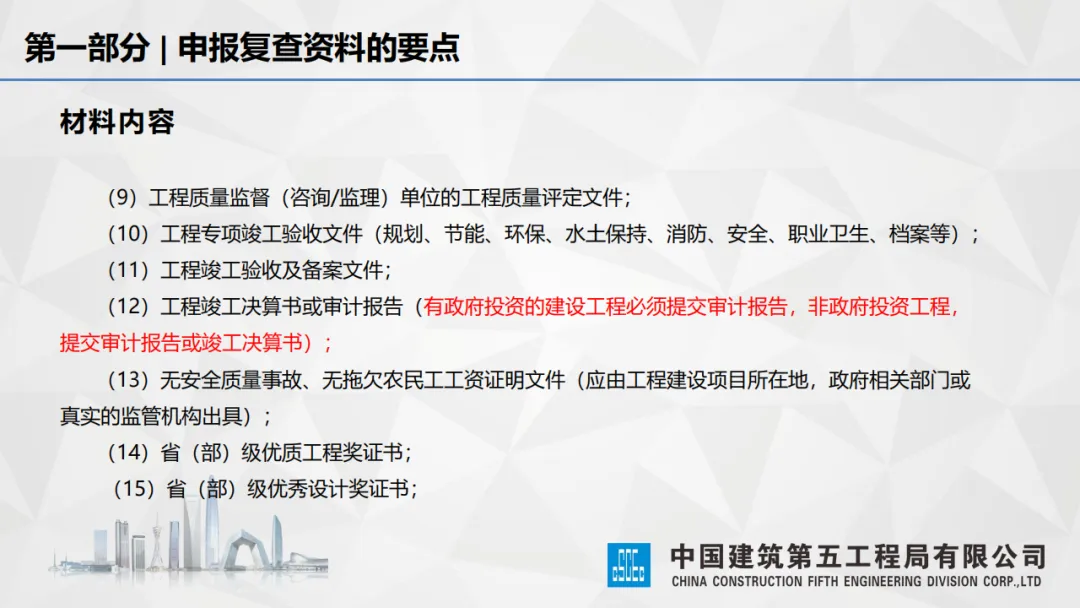 第一部分 | 申报复查资料的要点

材料内容

（9）工程质量监督（咨询/监理）单位的工程质量评定文件；

（10）工程专项竣工验收文件（规划、节能、环保、水土保持、消防、安全、职业卫生、档案等）；

（11）工程竣工验收及备案文件；

（12）工程竣工决算书或审计报告（有政府投资的建设工程必须提交审计报告，非政府投资工程，提交审计报告或竣工决算书）；

（13）无安全质量事故、无拖欠农民工工资证明文件（应由工程建设项目所在地，政府相关部门或真实的监管机构出具）；

（14）省（部）级优质工程奖证书；

（15）省（部）级优秀设计奖证书；

中国建筑第五工程局有限公司
CHINA CONSTRUCTION FIFTH ENGINEERING DIVISION CORP.,LTD